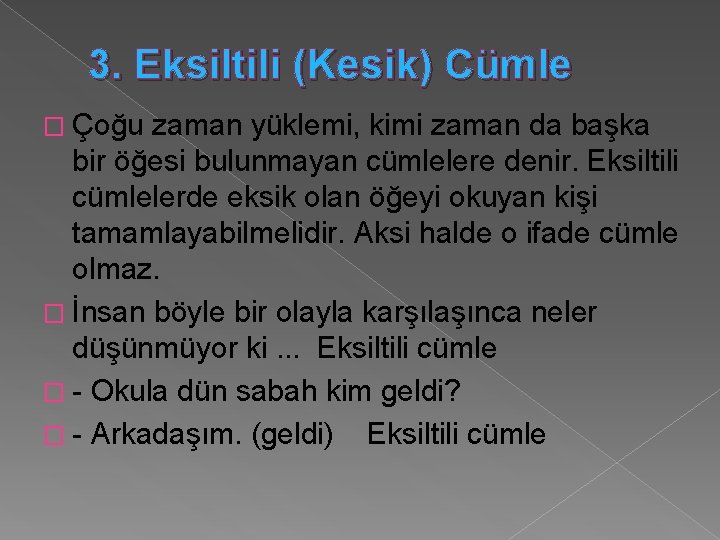 3. Eksiltili (Kesik) Cümle

Çoğu zaman yüklemi, kimi zaman da başka bir öğesi bulunmayan cümlelere denir. Eksiltili cümlelerde eksik olan öğeyi okuyan kişi tamamlayabilmelidir. Aksi halde o ifade cümle olmaz.

İnsan böyle bir olayla karşılaşınca neler düşünmüyor ki ... Eksiltili cümle

- Okula dün sabah kim geldi?

- Arkadaşım. (geldi) Eksiltili cümle